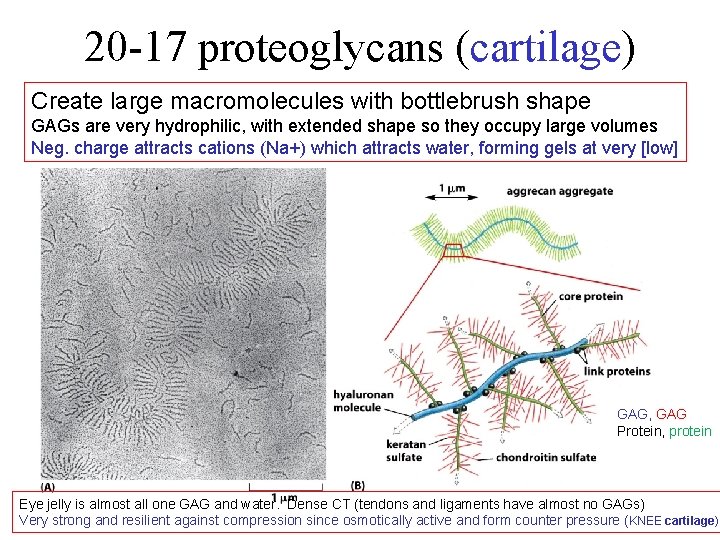 20-17 proteoglycans (cartilage)

Create large macromolecules with bottlebrush shape
GAGs are very hydrophilic, with extended shape so they occupy large volumes
Neg. charge attracts cations (Na+) which attracts water, forming gels at very [low]

1 μm
aggrecan aggregate
core protein
link proteins
hyaluronan molecule
keratan sulfate
chondroitin sulfate
GAG, GAG
Protein, protein
(A)
1 μm
(B)

Eye jelly is almost all one GAG and water. Dense CT (tendons and ligaments have almost no GAGs)
Very strong and resilient against compression since osmotically active and form counter pressure (KNEE cartilage)